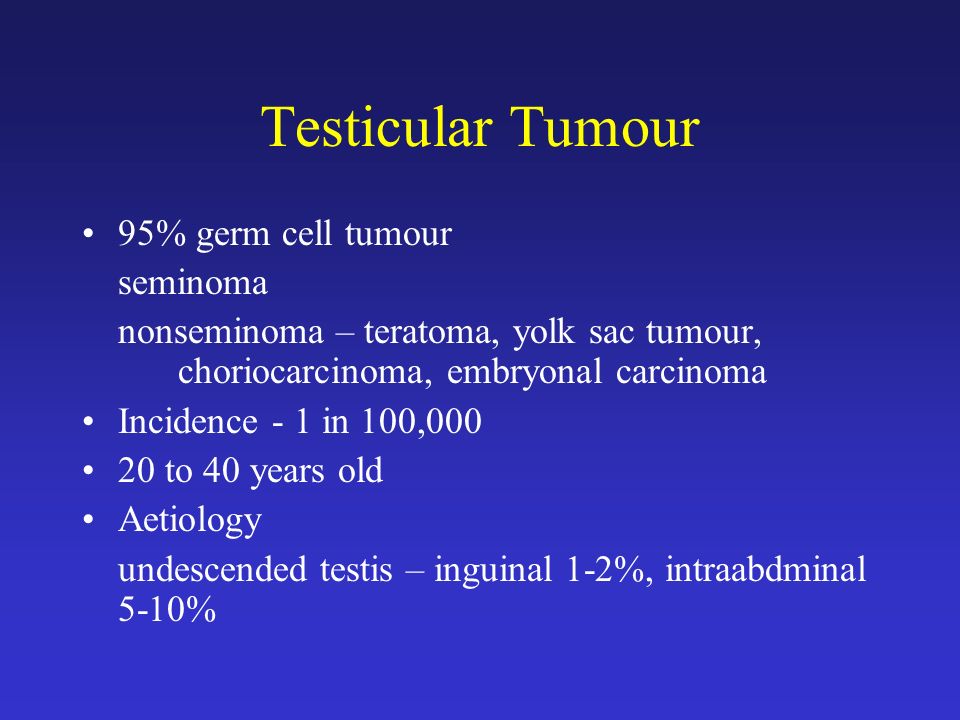 Testicular Tumour

• 95% germ cell tumour

seminoma

nonseminoma – teratoma, yolk sac tumour, choriocarcinoma, embryonal carcinoma

• Incidence - 1 in 100,000

• 20 to 40 years old

• Aetiology

undescended testis – inguinal 1-2%, intraabdminal 5-10%